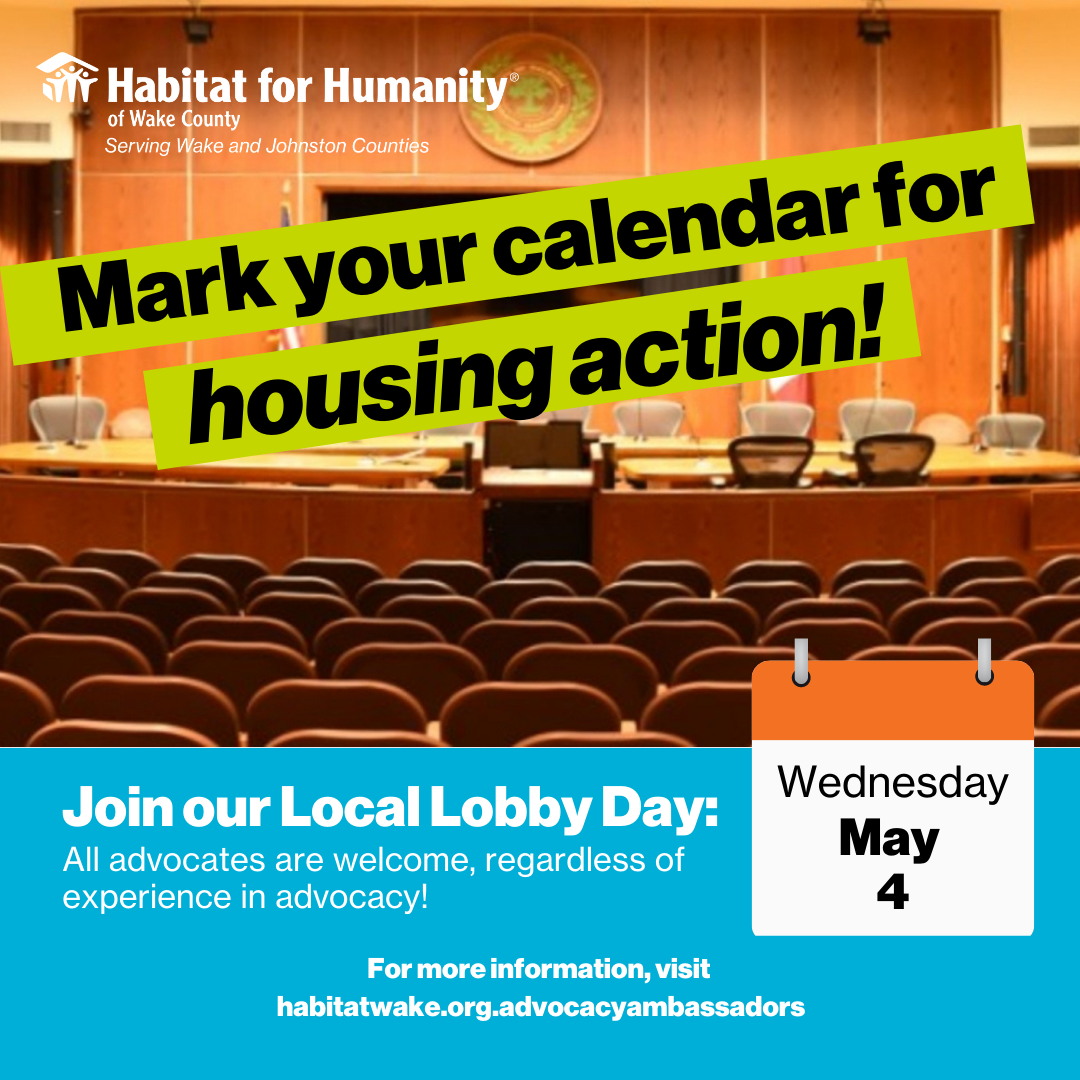 Habitat for Humanity®
of Wake County
Serving Wake and Johnston Counties

Mark your calendar for housing action!

Join our Local Lobby Day:
All advocates are welcome, regardless of experience in advocacy!

Wednesday
May
4

For more information, visit
habitatwake.org.advocacyambassadors